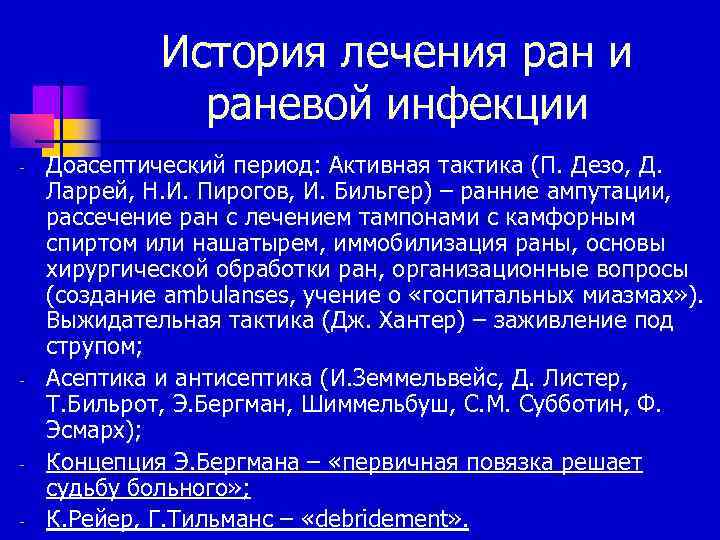 История лечения ран и раневой инфекции

- Доасептический период: Активная тактика (П. Дезо, Д. Ларрей, Н.И. Пирогов, И. Бильгер) – ранние ампутации, рассечение ран с лечением тампонами с камфорным спиртом или нашатырем, иммобилизация раны, основы хирургической обработки ран, организационные вопросы (создание ambulanses, учение о «госпитальных миазмах»). Выжидательная тактика (Дж. Хантер) – заживление под струпом;
- Асептика и антисептика (И.Земмельвейс, Д. Листер, Т.Бильрот, Э.Бергман, Шиммельбуш, С.М. Субботин, Ф. Эсмарх);
- Концепция Э.Бергмана – «первичная повязка решает судьбу больного»;
- К.Рейер, Г.Тильманс – «debridement».